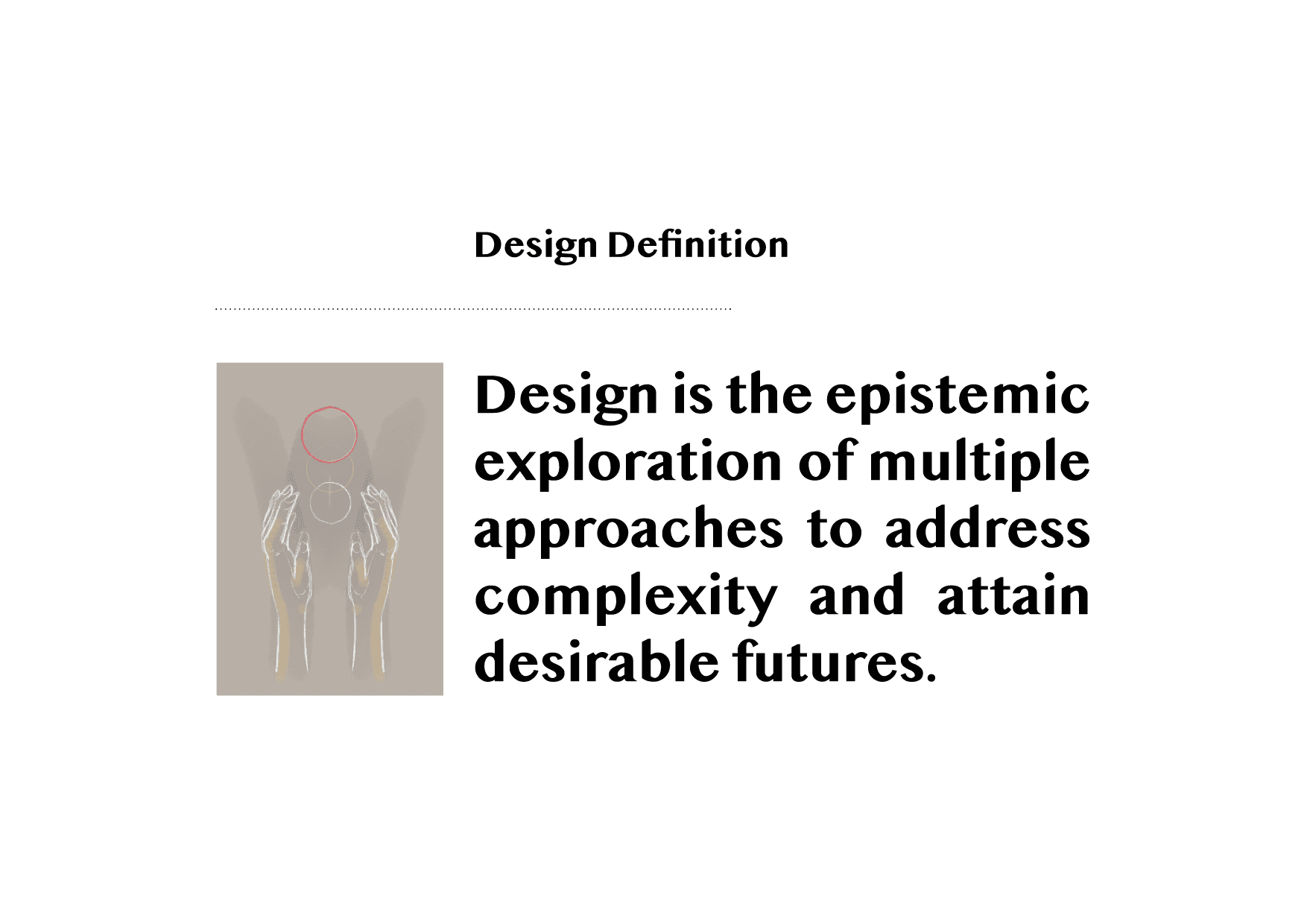 Design Definition

Design is the epistemic exploration of multiple approaches to address complexity and attain desirable futures.